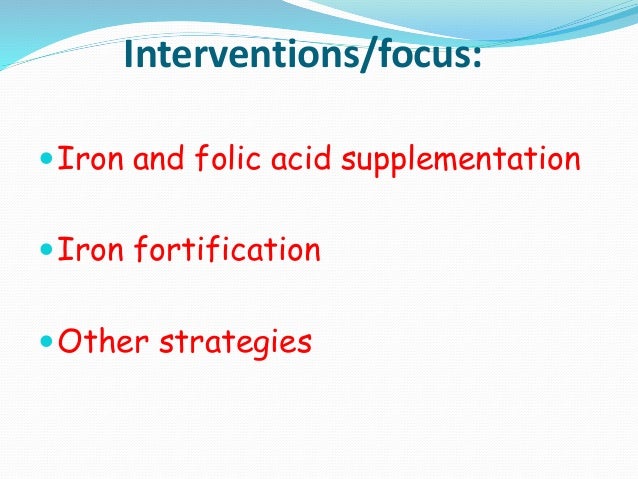 Interventions/focus:

- Iron and folic acid supplementation
- Iron fortification
- Other strategies